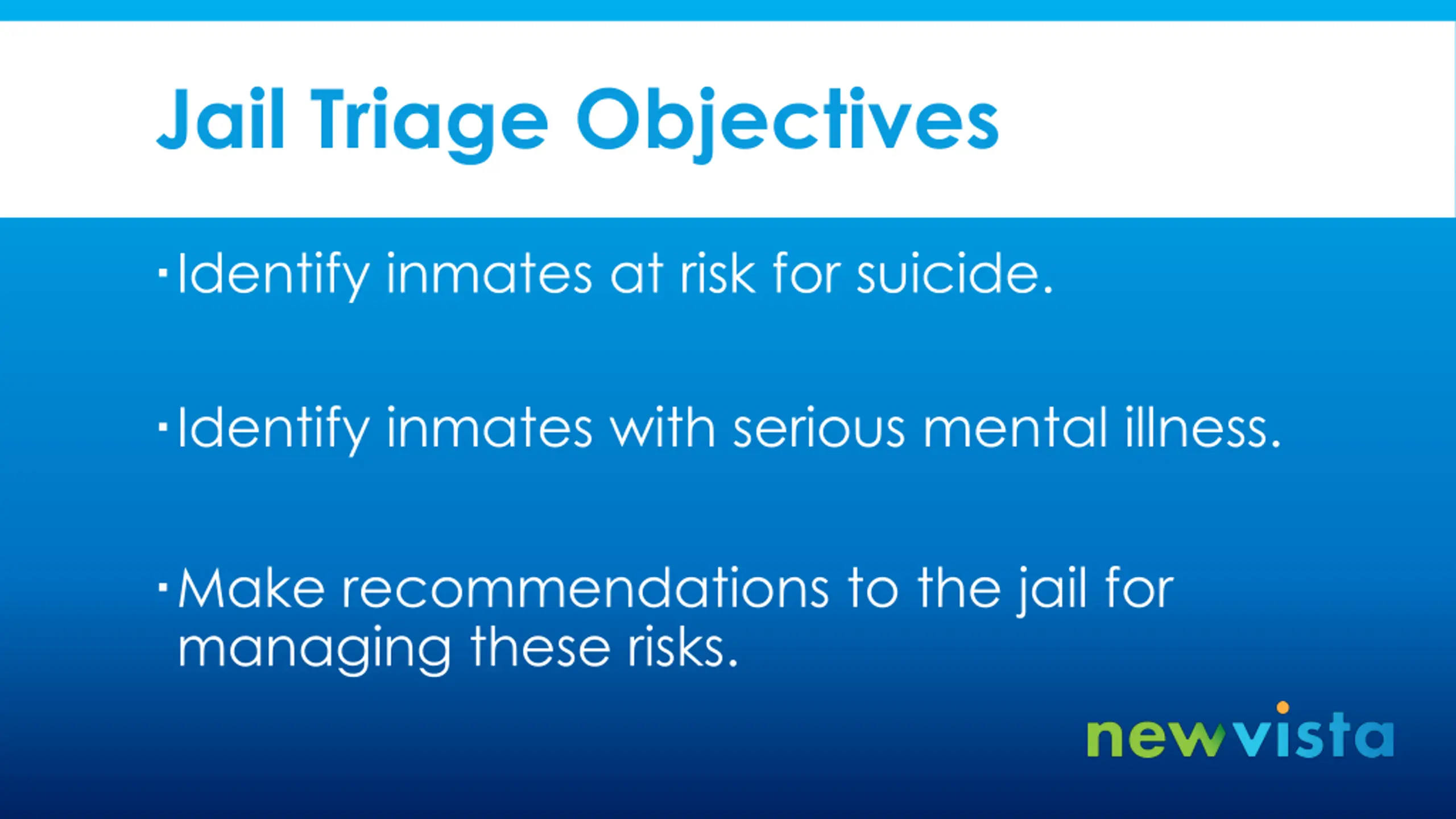 Jail Triage Objectives

▪ Identify inmates at risk for suicide.

▪ Identify inmates with serious mental illness.

▪ Make recommendations to the jail for managing these risks.

newvista